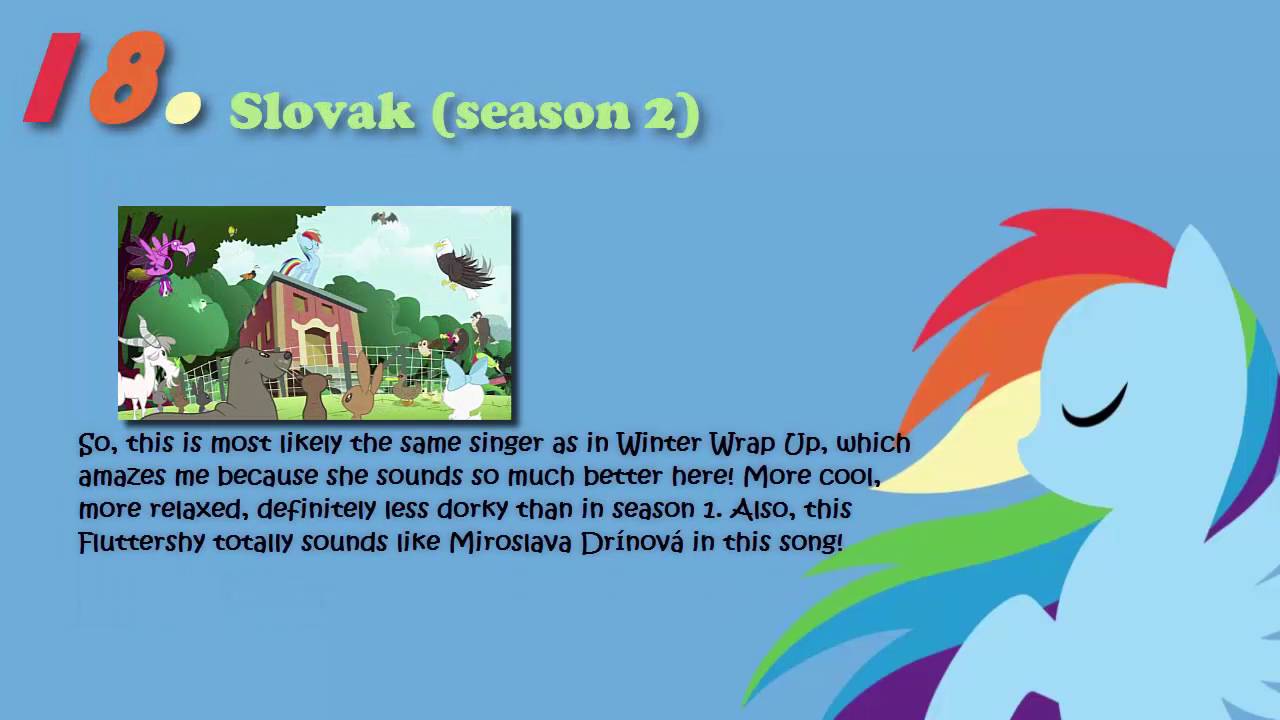 18. Slovak (season 2)

So, this is most likely the same singer as in Winter Wrap Up, which amazes me because she sounds so much better here! More cool, more relaxed, definitely less dorky than in season 1. Also, this Fluttershy totally sounds like Miroslava Drínová in this song!